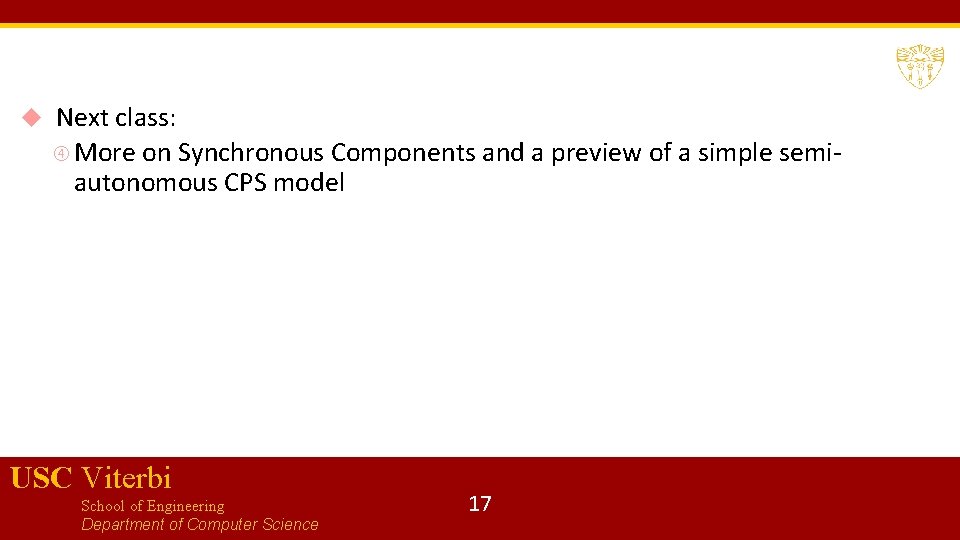 Next class:

More on Synchronous Components and a preview of a simple semi-autonomous CPS model

USC Viterbi
School of Engineering
Department of Computer Science

17